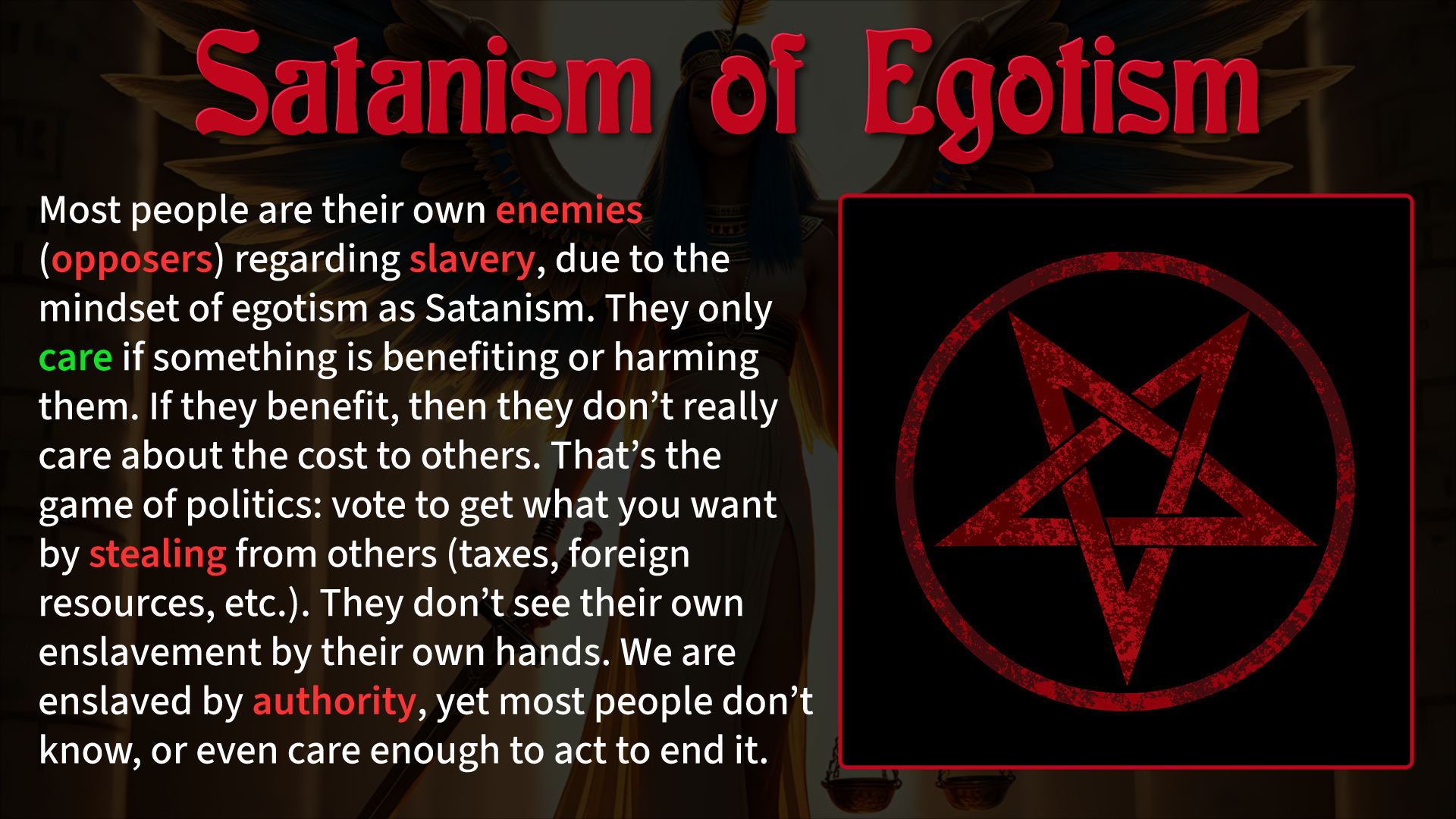 Satanism of Egotism

Most people are their own enemies (opposers) regarding slavery, due to the mindset of egotism as Satanism. They only care if something is benefiting or harming them. If they benefit, then they don't really care about the cost to others. That's the game of politics: vote to get what you want by stealing from others (taxes, foreign resources, etc.). They don't see their own enslavement by their own hands. We are enslaved by authority, yet most people don't know, or even care enough to act to end it.